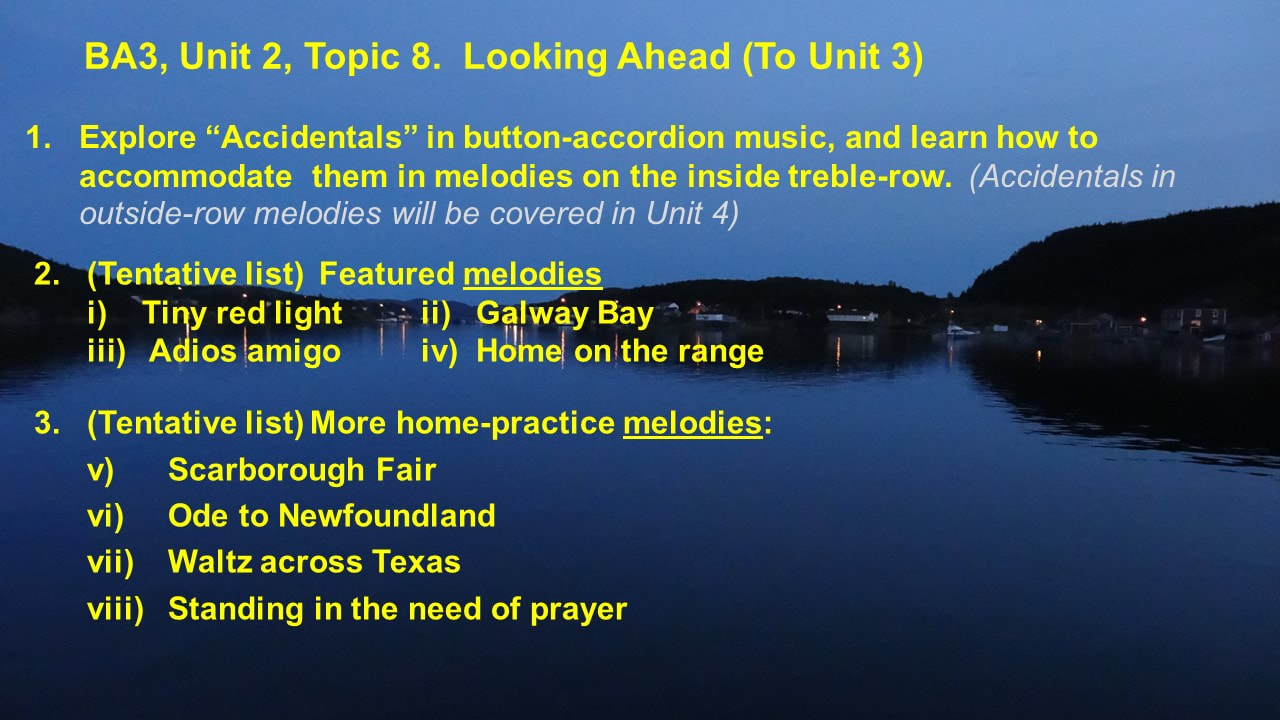 BA3, Unit 2, Topic 8. Looking Ahead (To Unit 3)

1. Explore “Accidentals” in button-accordion music, and learn how to accommodate them in melodies on the inside treble-row. (Accidentals in outside-row melodies will be covered in Unit 4)

2. (Tentative list) Featured melodies
i) Tiny red light ii) Galway Bay
iii) Adios amigo iv) Home on the range

3. (Tentative list) More home-practice melodies:
v) Scarborough Fair
vi) Ode to Newfoundland
vii) Waltz across Texas
viii) Standing in the need of prayer